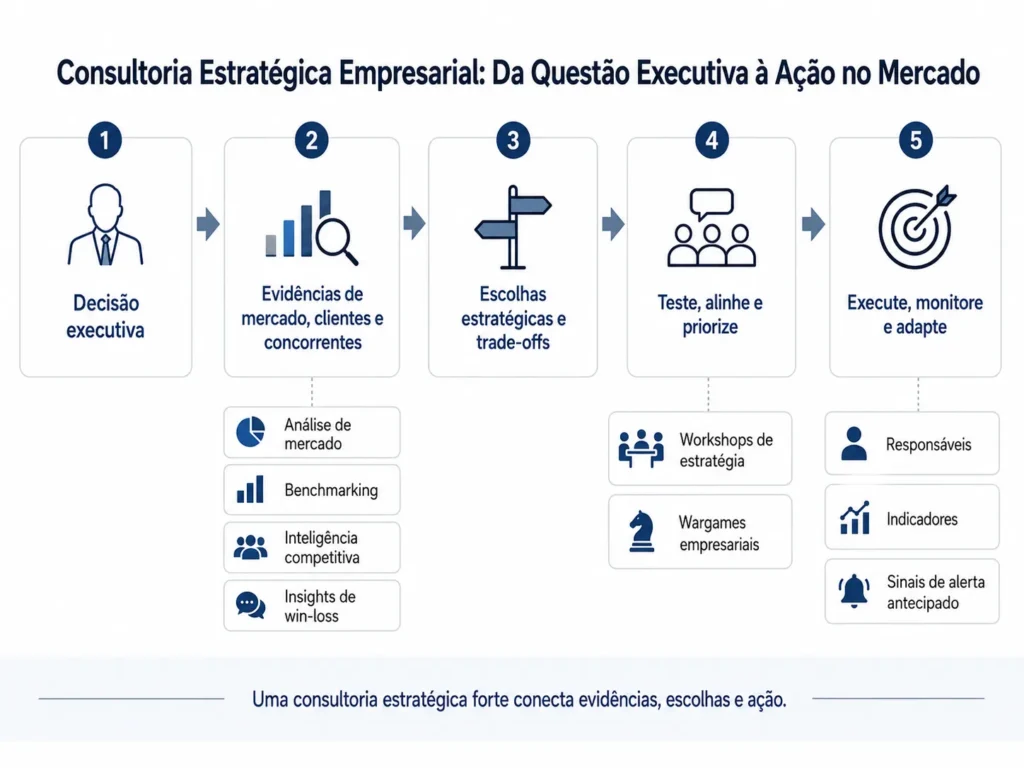 Consultoria Estratégica Empresarial: Da Questão Executiva à Ação no Mercado

1

Decisão executiva

2

Evidências de mercado, clientes e concorrentes

Análise de mercado

Benchmarking

Inteligência competitiva

Insights de win-loss

3

Escolhas estratégicas e trade-offs

4

Teste, alinhe e priorize

Workshops de estratégia

Wargames empresariais

5

Execute, monitore e adapte

Responsáveis

Indicadores

Sinais de alerta antecipado

Uma consultoria estratégica forte conecta evidências, escolhas e ação.